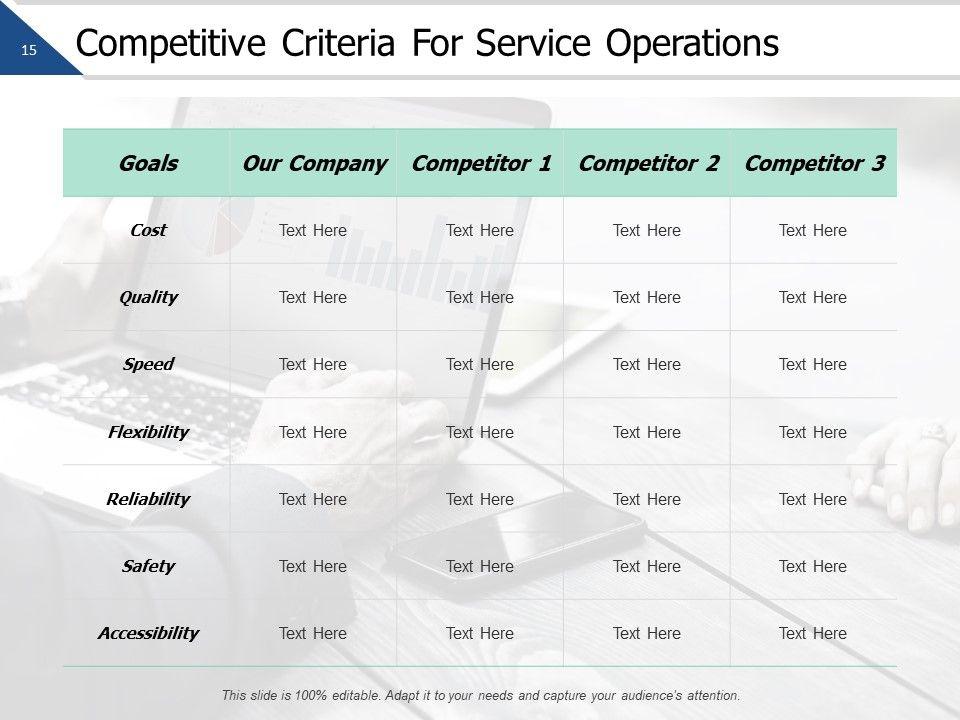 15

Competitive Criteria For Service Operations

| Goals | Our Company | Competitor 1 | Competitor 2 | Competitor 3 |
|---|---|---|---|---|
| Cost | Text Here | Text Here | Text Here | Text Here |
| Quality | Text Here | Text Here | Text Here | Text Here |
| Speed | Text Here | Text Here | Text Here | Text Here |
| Flexibility | Text Here | Text Here | Text Here | Text Here |
| Reliability | Text Here | Text Here | Text Here | Text Here |
| Safety | Text Here | Text Here | Text Here | Text Here |
| Accessibility | Text Here | Text Here | Text Here | Text Here |

This slide is 100% editable. Adapt it to your needs and capture your audience's attention.